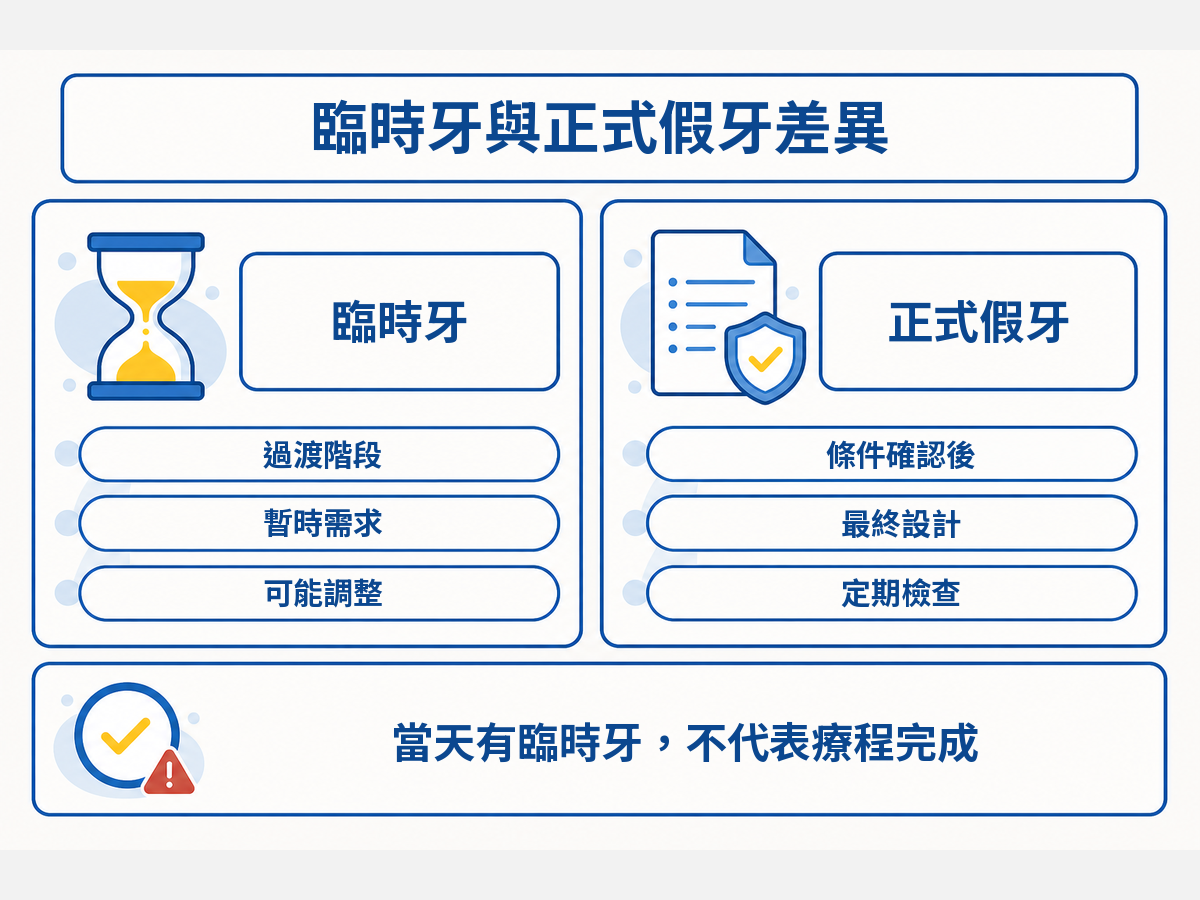 臨時牙與正式假牙差異

臨時牙

過渡階段

暫時需求

可能調整

正式假牙

條件確認後

最終設計

定期檢查

當天有臨時牙，不代表療程完成